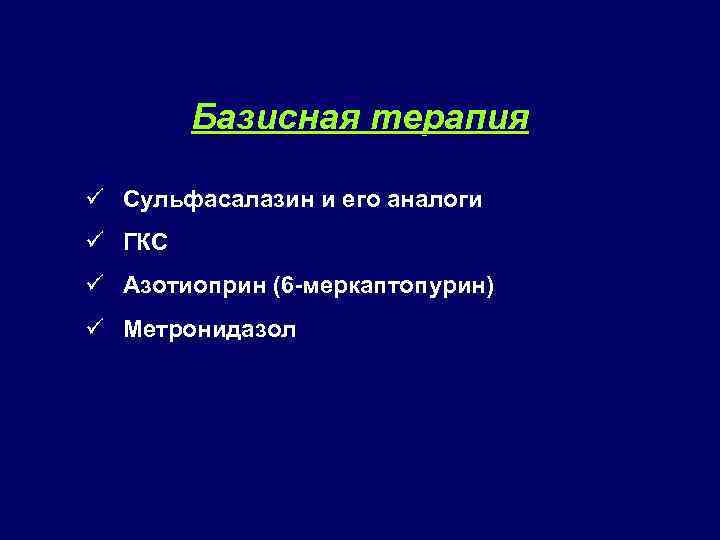 Базисная терапия

✓ Сульфасалазин и его аналоги
✓ ГКС
✓ Азотиоприн (6-меркаптопурин)
✓ Метронидазол